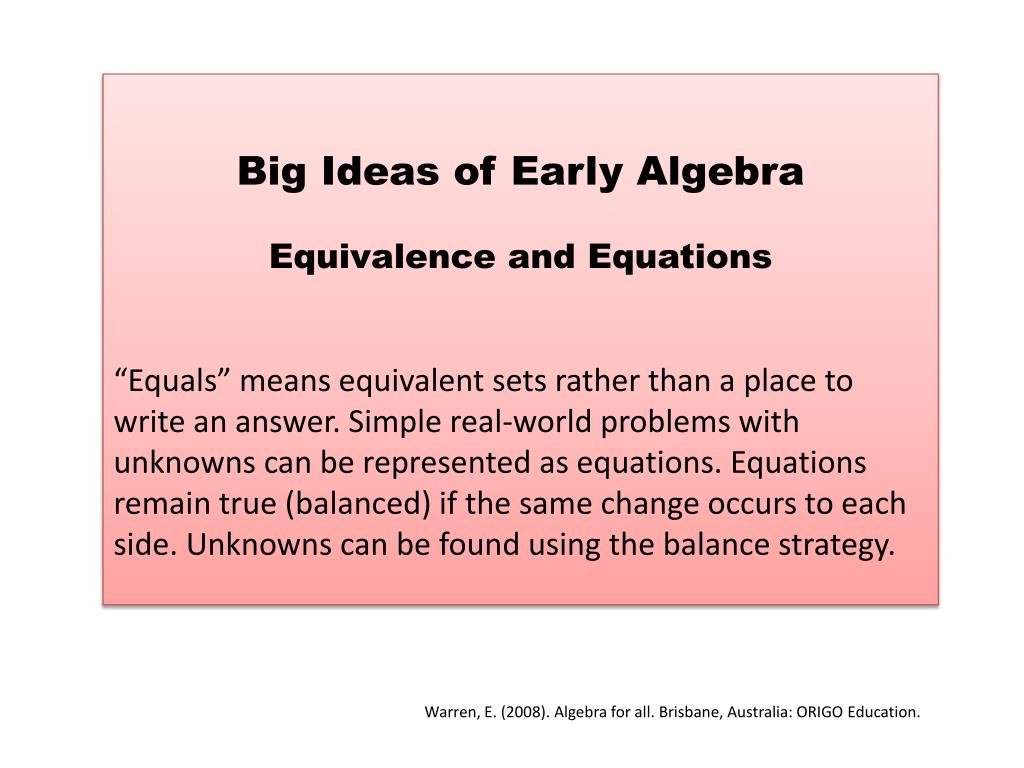 Big Ideas of Early Algebra

Equivalence and Equations

“Equals” means equivalent sets rather than a place to write an answer. Simple real-world problems with unknowns can be represented as equations. Equations remain true (balanced) if the same change occurs to each side. Unknowns can be found using the balance strategy.

Warren, E. (2008). Algebra for all. Brisbane, Australia: ORIGO Education.